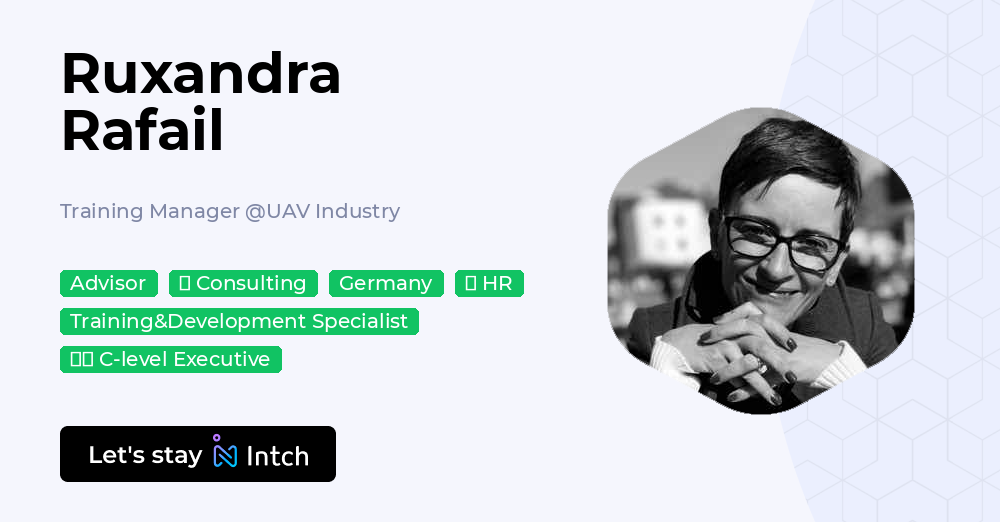 Ruxandra
Rafail

Training Manager @UAV Industry

Advisor  Consulting  Germany  HR
Training&Development Specialist
C-level Executive

Let's stay Intch